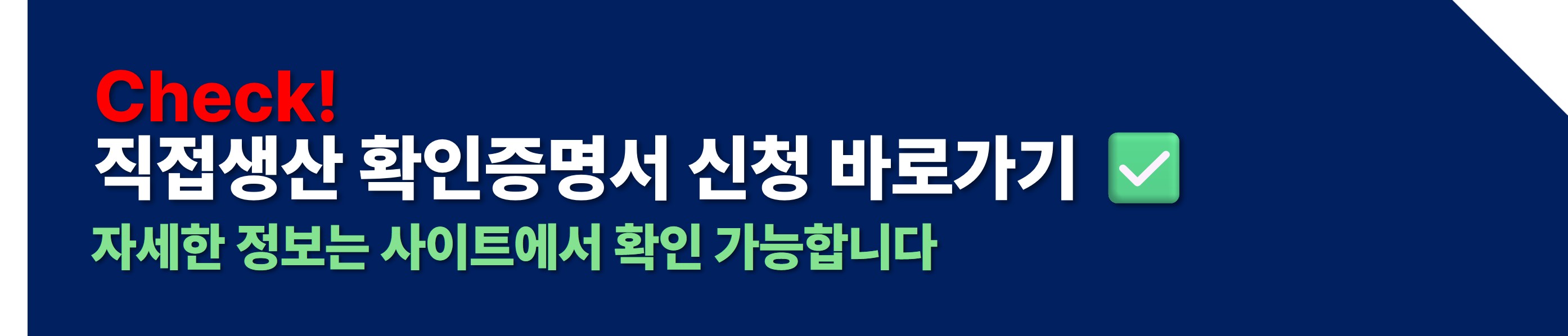 Check!
직접생산 확인증명서 신청 바로가기 ✅
자세한 정보는 사이트에서 확인 가능합니다